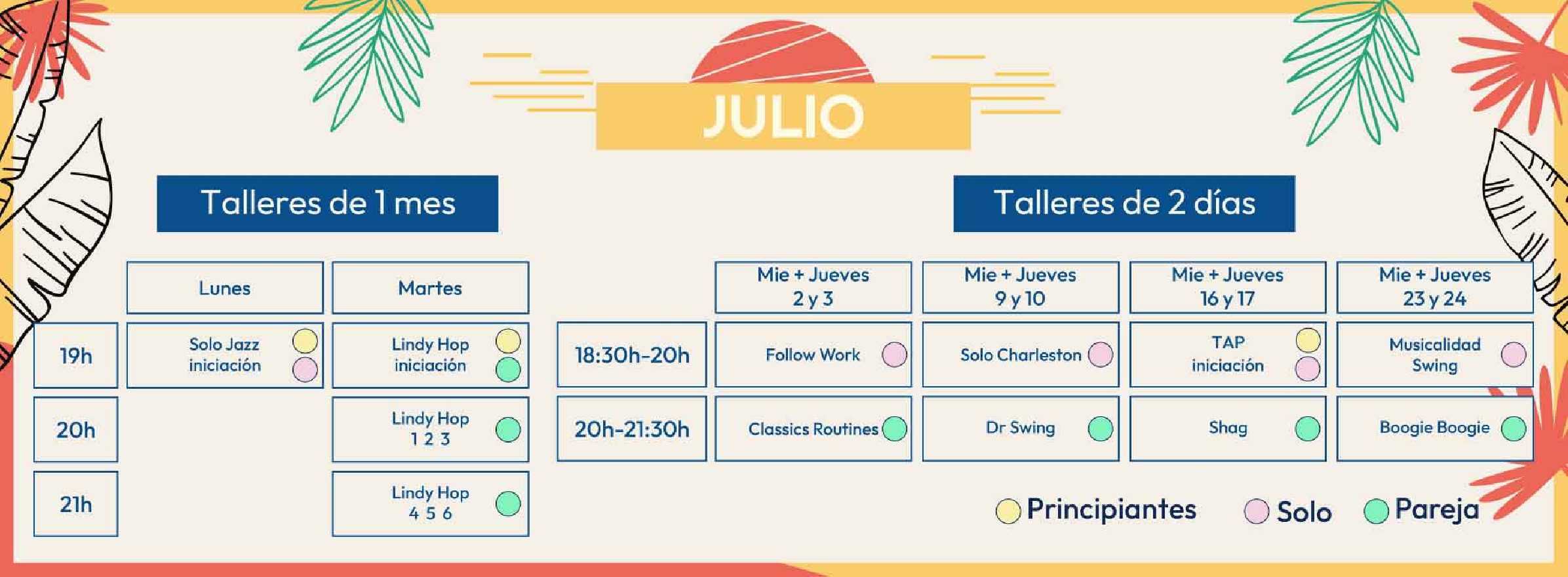 JULIO

Talleres de 1 mes

| | Lunes | Martes |
|---|---|---|
| 19h | Solo Jazz iniciación | Lindy Hop iniciación |
| 20h | | Lindy Hop 1 2 3 |
| 21h | | Lindy Hop 4 5 6 |

Talleres de 2 días

| | Mie + Jueves 2 y 3 | Mie + Jueves 9 y 10 | Mie + Jueves 16 y 17 | Mie + Jueves 23 y 24 |
|---|---|---|---|---|
| 18:30h-20h | Follow Work | Solo Charleston | TAP iniciación | Musicalidad Swing |
| 20h-21:30h | Classics Routines | Dr Swing | Shag | Boogie Boogie |

Principiantes Solo Pareja